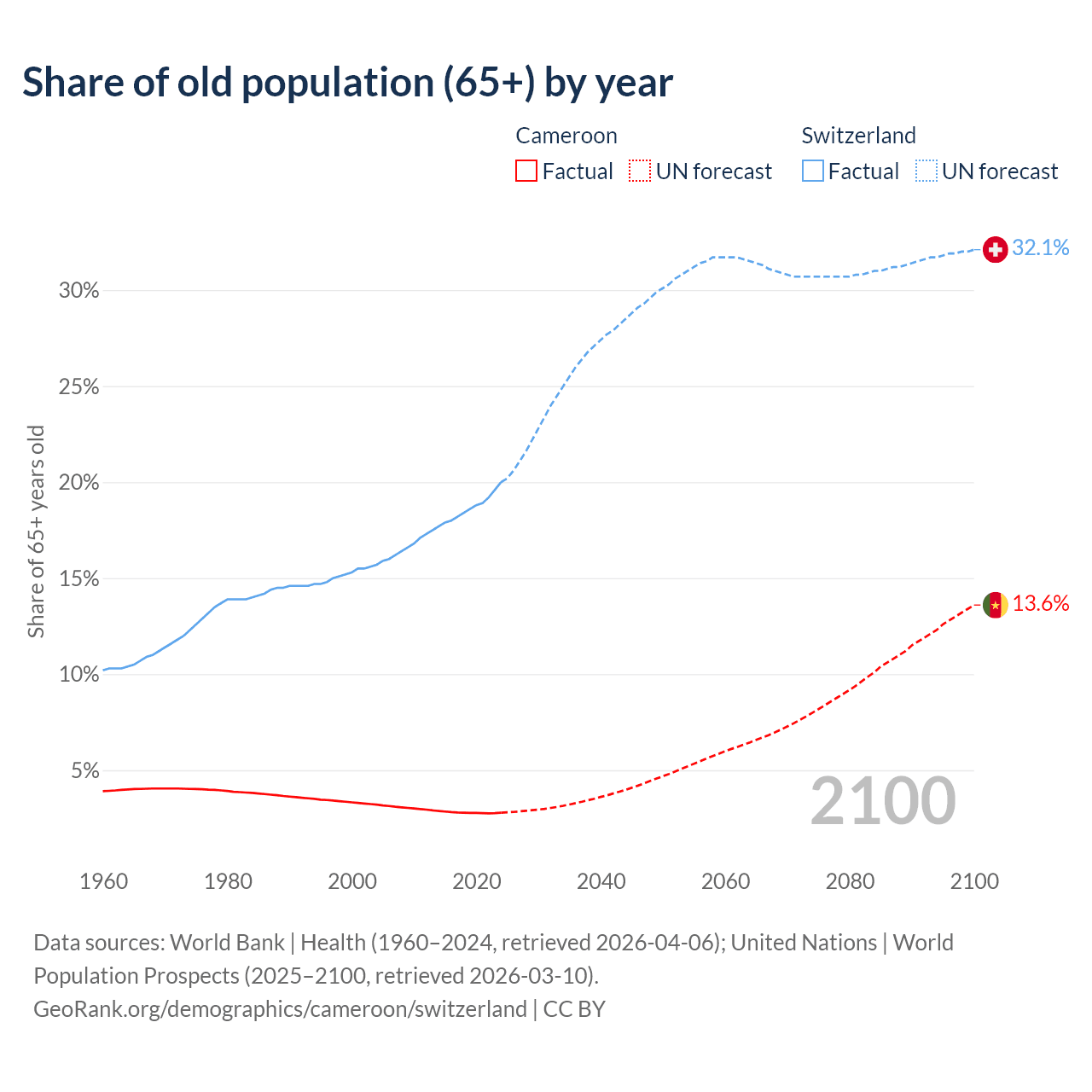 Share of old population (65+) by year

Cameroon
Factual UN forecast

Switzerland
Factual UN forecast

Share of 65+ years old

30%
25%
20%
15%
10%
5%

32.1%
13.6%

2100

1960 1980 2000 2020 2040 2060 2080 2100

Data sources: World Bank | Health (1960–2024, retrieved 2026-04-06); United Nations | World Population Prospects (2025–2100, retrieved 2026-03-10).
GeoRank.org/demographics/cameroon/switzerland | CC BY